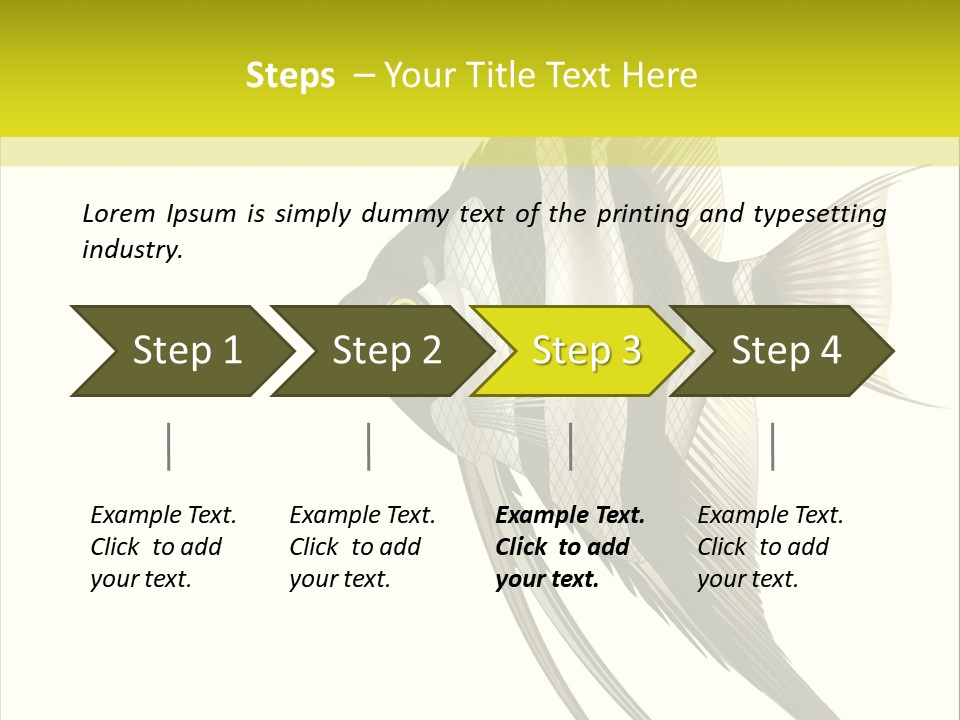 Steps – Your Title Text Here

Lorem Ipsum is simply dummy text of the printing and typesetting industry.

Step 1

Step 2

Step 3

Step 4

Example Text. Click to add your text.

Example Text. Click to add your text.

Example Text. Click to add your text.

Example Text. Click to add your text.